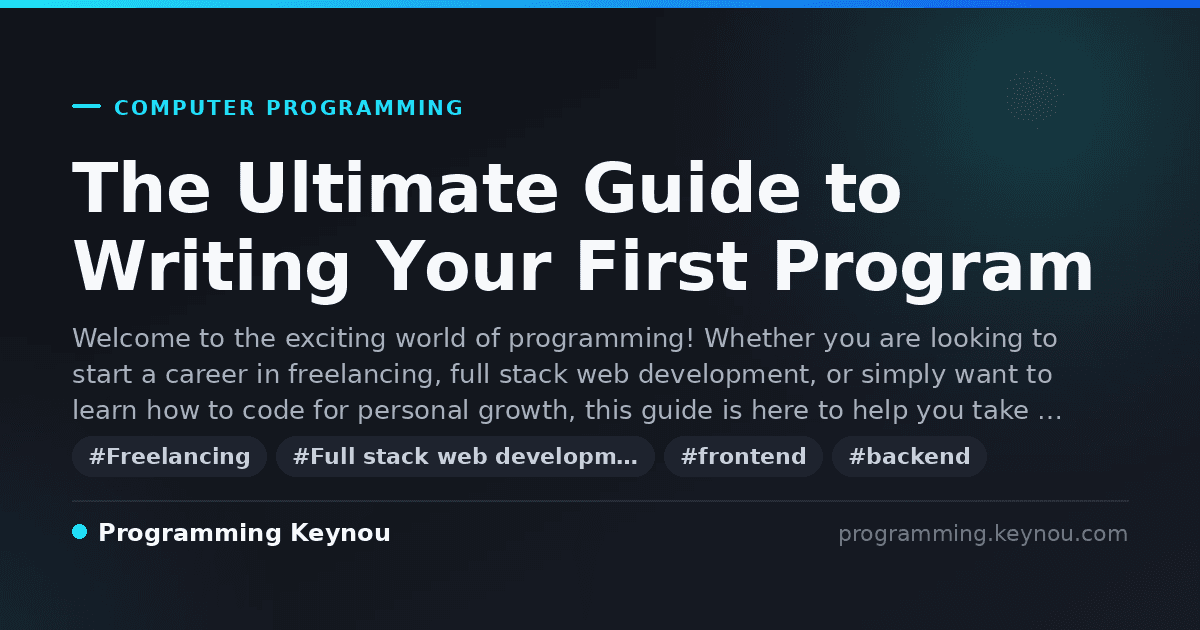 COMPUTER PROGRAMMING

The Ultimate Guide to Writing Your First Program

Welcome to the exciting world of programming! Whether you are looking to start a career in freelancing, full stack web development, or simply want to learn how to code for personal growth, this guide is here to help you take …

#Freelancing #Full stack web developm… #frontend #backend

Programming Keynou

programming.keynou.com